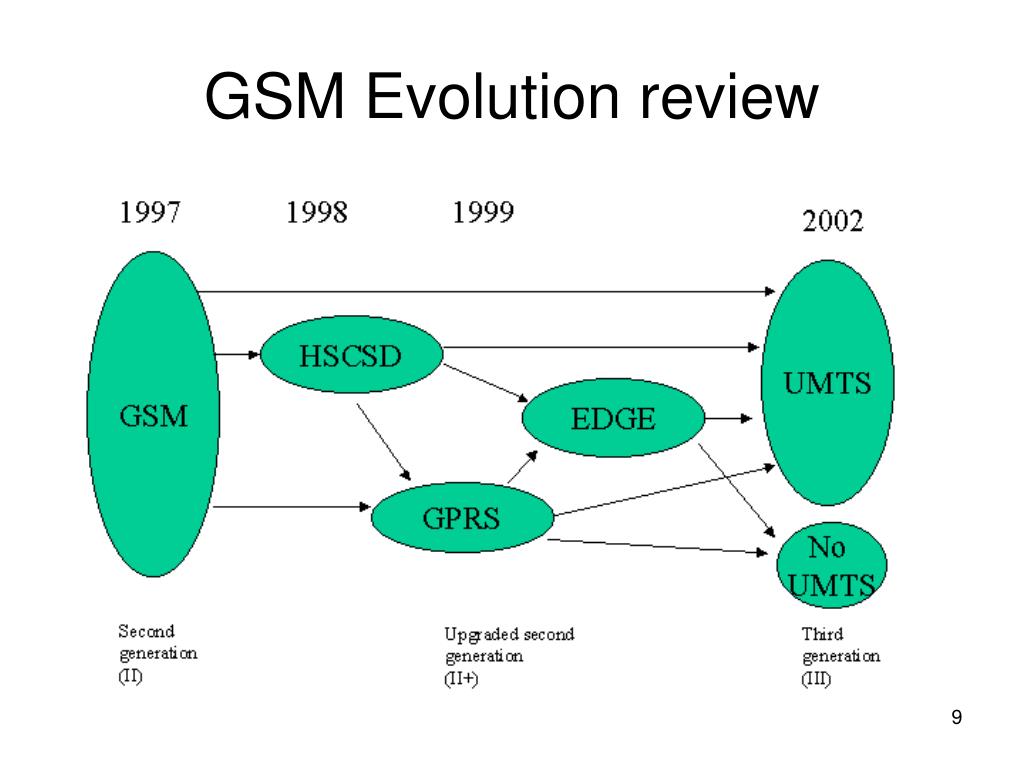 GSM Evolution review

1997

1998

1999

2002

GSM

HSCSD

EDGE

GPRS

UMTS

No UMTS

Second generation (II)

Upgraded second generation (II+)

Third generation (III)

9